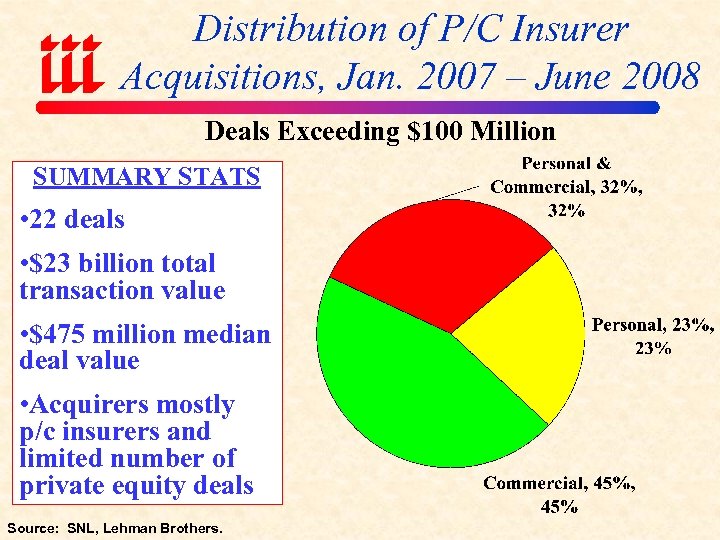 iii

Distribution of P/C Insurer Acquisitions, Jan. 2007 – June 2008

Deals Exceeding $100 Million

SUMMARY STATS

•22 deals

•$23 billion total transaction value

•$475 million median deal value

•Acquirers mostly p/c insurers and limited number of private equity deals

Personal & Commercial, 32%, 32%

Personal, 23%, 23%

Commercial, 45%, 45%

Source: SNL, Lehman Brothers.